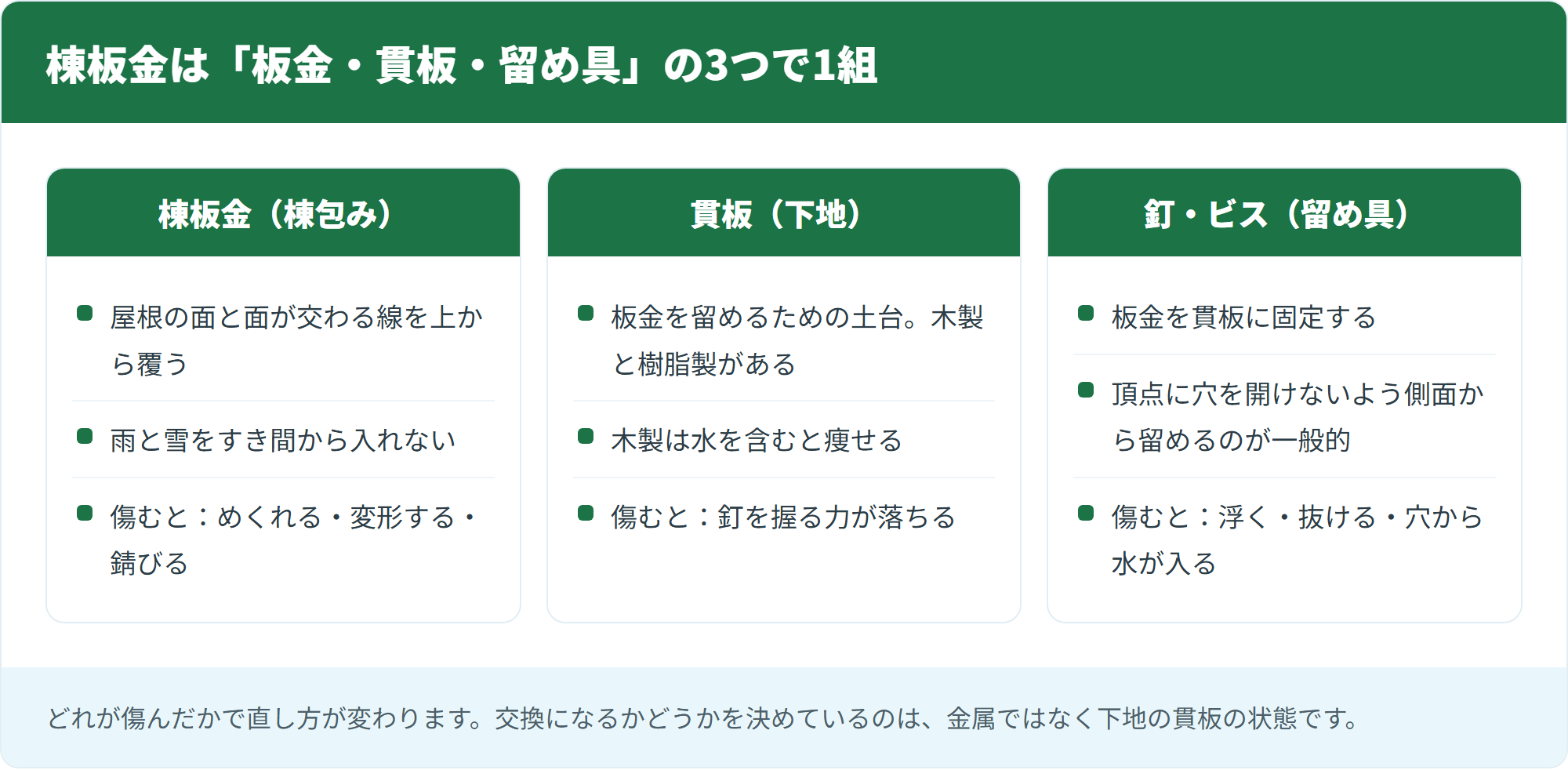 棟板金は「板金・貫板・留め具」の3つで1組

棟板金（棟包み）

- 屋根の面と面が交わる線を上から覆う
- 雨と雪をすき間から入れない
- 傷むと：めくれる・変形する・錆びる

貫板（下地）

- 板金を留めるための土台。木製と樹脂製がある
- 木製は水を含むと痩せる
- 傷むと：釘を握る力が落ちる

釘・ビス（留め具）

- 板金を貫板に固定する
- 頂点に穴を開けないよう側面から留めるのが一般的
- 傷むと：浮く・抜ける・穴から水が入る

どれが傷んだかで直し方が変わります。交換になるかどうかを決めているのは、金属ではなく下地の貫板の状態です。